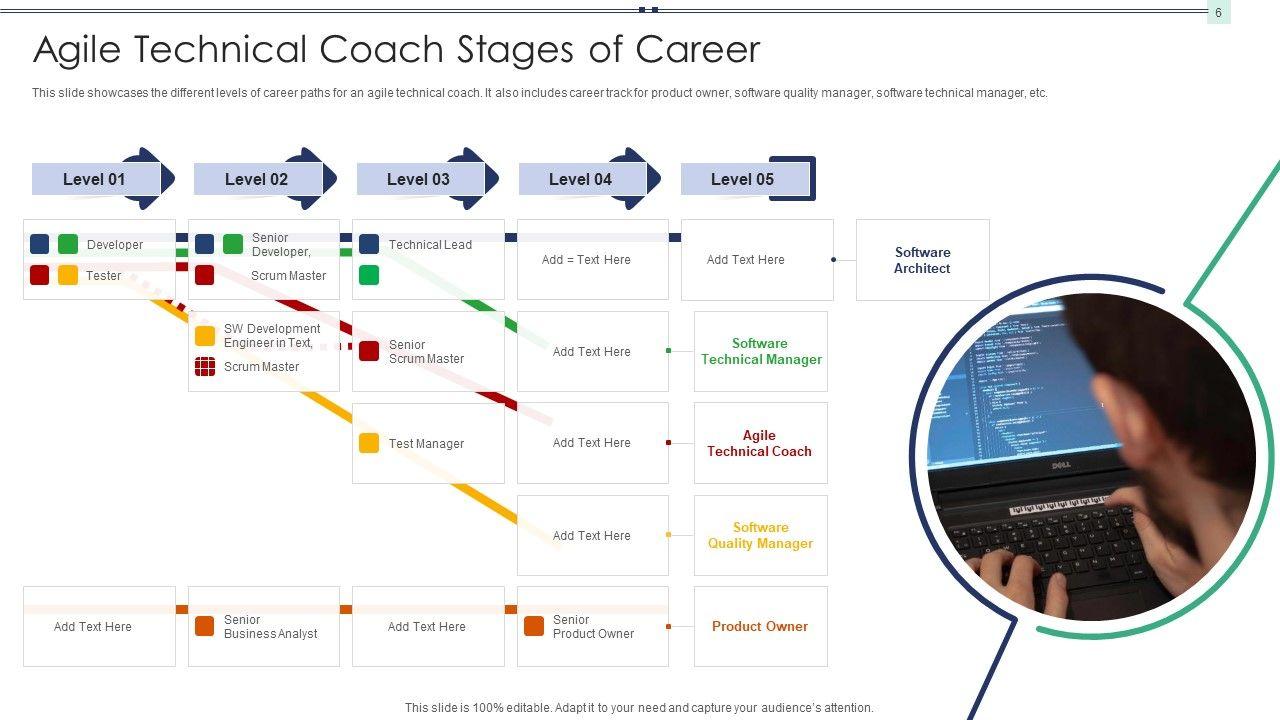 6

Agile Technical Coach Stages of Career

This slide showcases the different levels of career paths for an agile technical coach. It also includes career track for product owner, software quality manager, software technical manager, etc.

Level 01

Level 02

Level 03

Level 04

Level 05

Developer

Tester

Senior Developer,

Scrum Master

Technical Lead

Add = Text Here

Add Text Here

Software Architect

SW Development Engineer in Text,

Scrum Master

Senior Scrum Master

Add Text Here

Software Technical Manager

Test Manager

Add Text Here

Agile Technical Coach

Add Text Here

Software Quality Manager

Add Text Here

Senior Business Analyst

Add Text Here

Senior Product Owner

Product Owner

DELL

This slide is 100% editable. Adapt it to your need and capture your audience's attention.